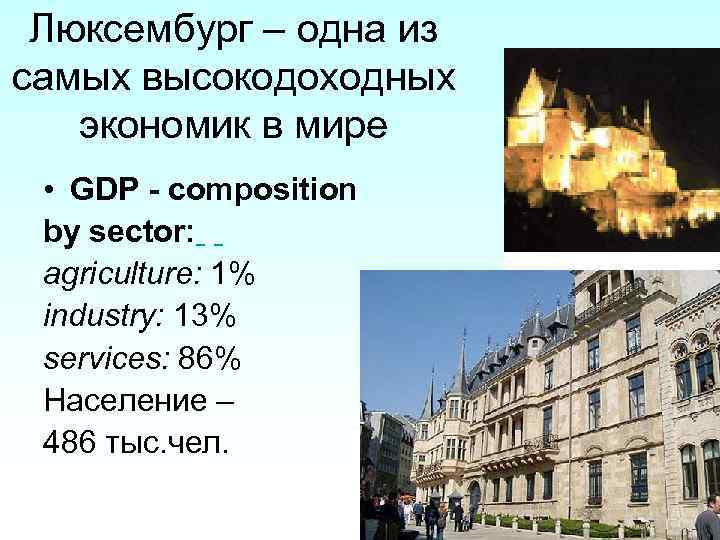 Люксембург – одна из самых высокодоходных экономик в мире

• GDP - composition by sector:
agriculture: 1%
industry: 13%
services: 86%
Население – 486 тыс.чел.